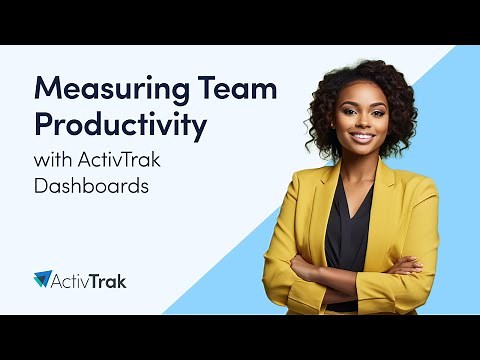 Measuring Team Productivity

with ActivTrak Dashboards

ActivTrak